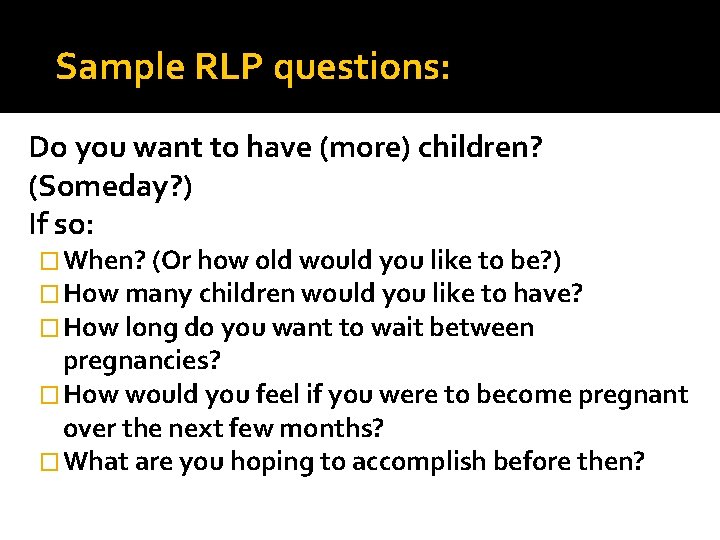 Sample RLP questions:

Do you want to have (more) children? (Someday?)
If so:
□ When? (Or how old would you like to be?)
□ How many children would you like to have?
□ How long do you want to wait between pregnancies?
□ How would you feel if you were to become pregnant over the next few months?
□ What are you hoping to accomplish before then?